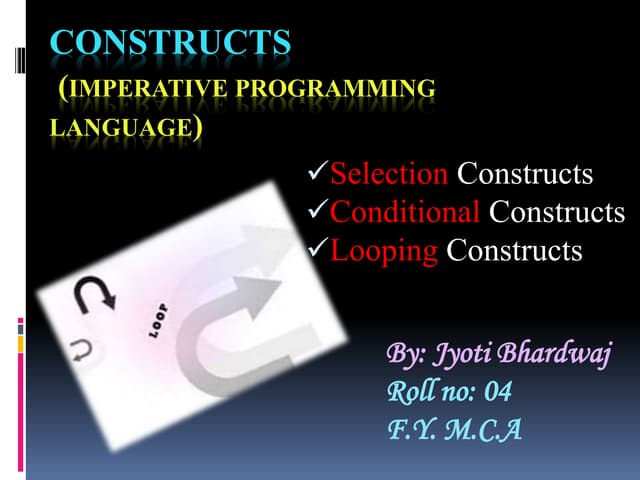 CONSTRUCTS
(IMPERATIVE PROGRAMMING LANGUAGE)

✓Selection Constructs
✓Conditional Constructs
✓Looping Constructs

LOOP

By: Jyoti Bhardwaj
Roll no: 04
F.Y. M.C.A